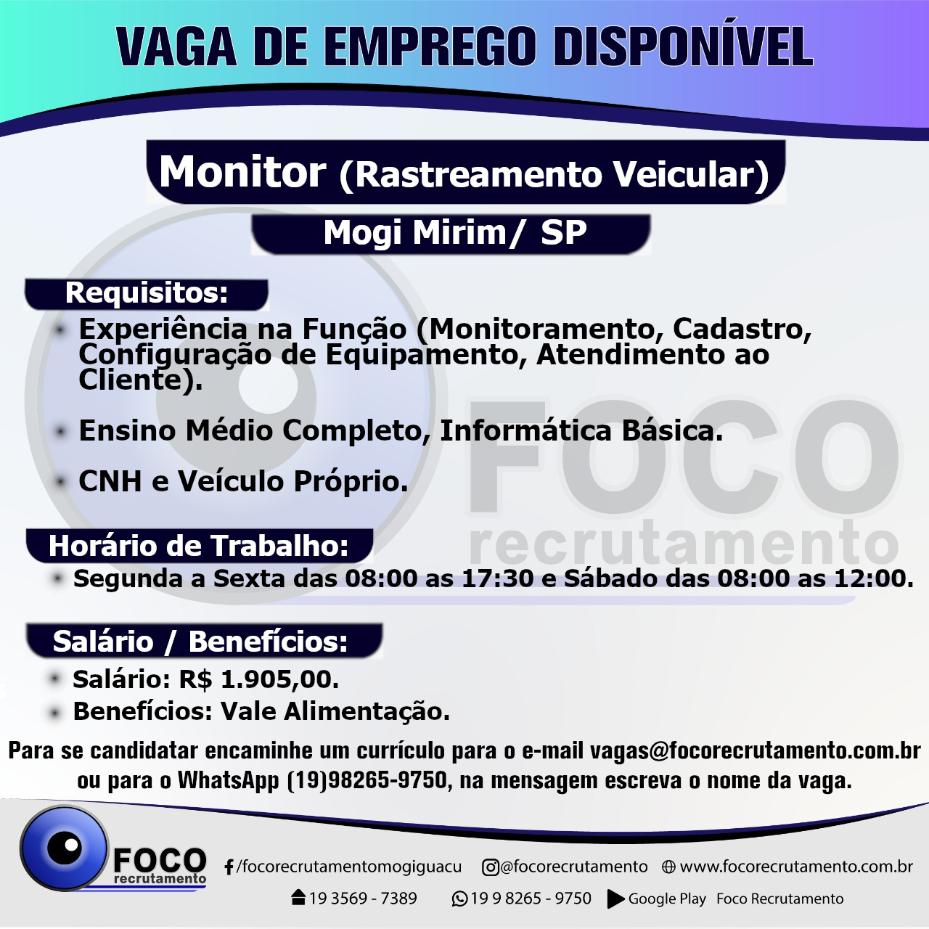 VAGA DE EMPREGO DISPONÍVEL

Monitor (Rastreamento Veicular)

Mogi Mirim/ SP

Requisitos:

Experiência na Função (Monitoramento, Cadastro, Configuração de Equipamento, Atendimento ao Cliente).

Ensino Médio Completo, Informática Básica.

CNH e Veículo Próprio.

FOCO recrutamento

Horário de Trabalho:

Segunda a Sexta das 08:00 as 17:30 e Sábado das 08:00 as 12:00.

Salário / Benefícios:

Salário: R$ 1.905,00.

Benefícios: Vale Alimentação.

Para se candidatar encaminhe um currículo para o e-mail vagas@focorecrutamento.com.br ou para o WhatsApp (19)98265-9750, na mensagem escreva o nome da vaga.

FOCO recrutamento

/focorecrutamentomogiguacu @focorecrutamento www.focorecrutamento.com.br

19 3569 - 7389 19 9 8265 - 9750 Google Play Foco Recrutamento